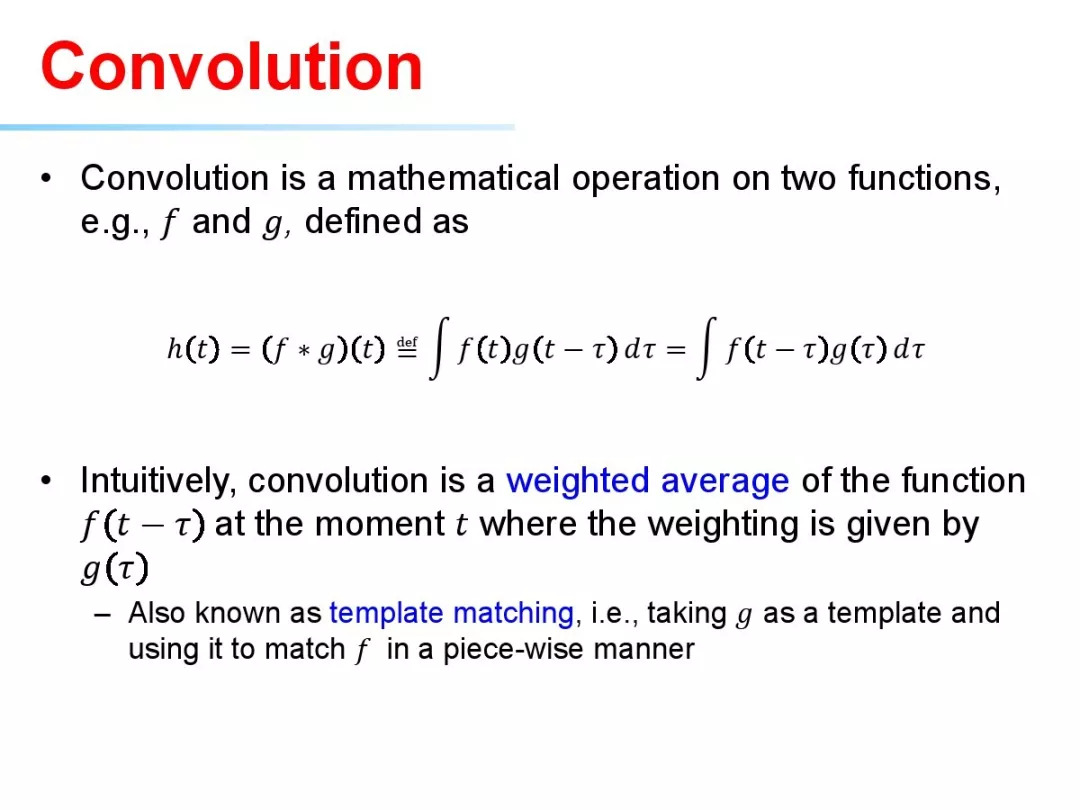 Convolution

• Convolution is a mathematical operation on two functions, e.g., $f$ and $g$, defined as

$h(t) = (f * g)(t) \stackrel{\text{def}}{=} \int f(t)g(t-\tau)\,d\tau = \int f(t-\tau)g(\tau)\,d\tau$

• Intuitively, convolution is a weighted average of the function $f(t-\tau)$ at the moment $t$ where the weighting is given by $g(\tau)$

– Also known as template matching, i.e., taking $g$ as a template and using it to match $f$ in a piece-wise manner